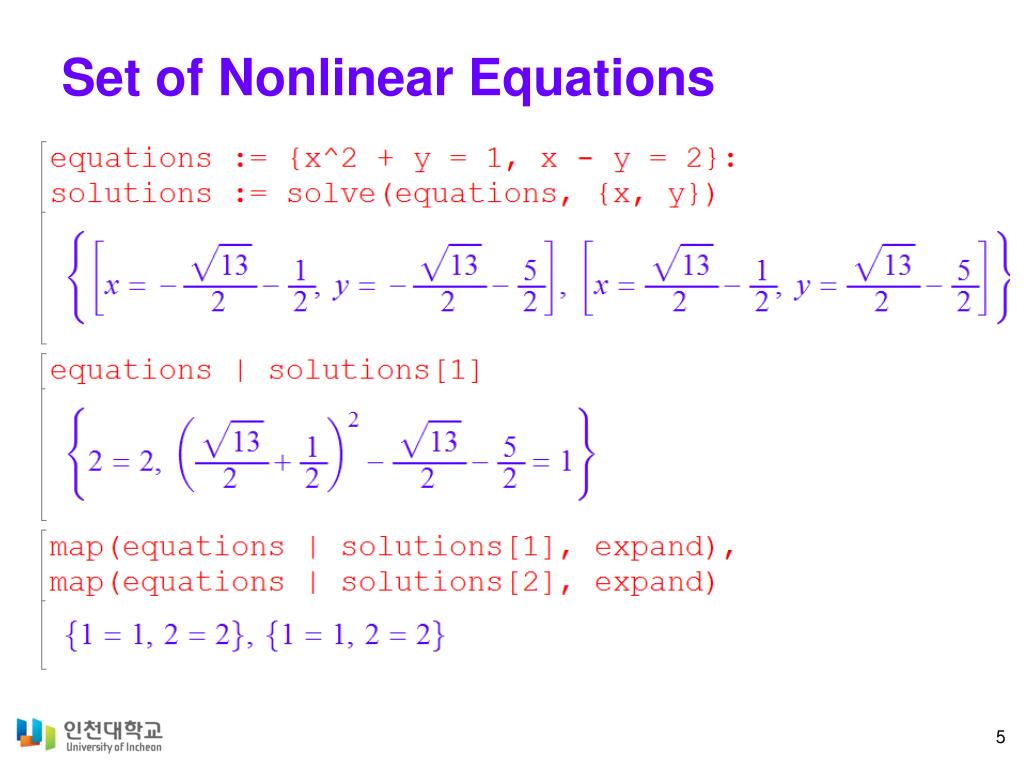 Set of Nonlinear Equations

equations := {x^2 + y = 1, x - y = 2}:
solutions := solve(equations, {x, y})

$\left\{\left[x = -\frac{\sqrt{13}}{2} - \frac{1}{2}, y = -\frac{\sqrt{13}}{2} - \frac{5}{2}\right], \left[x = \frac{\sqrt{13}}{2} - \frac{1}{2}, y = \frac{\sqrt{13}}{2} - \frac{5}{2}\right]\right\}$

equations | solutions[1]

$\left\{2 = 2, \left(\frac{\sqrt{13}}{2} + \frac{1}{2}\right)^2 - \frac{\sqrt{13}}{2} - \frac{5}{2} = 1\right\}$

map(equations | solutions[1], expand),
map(equations | solutions[2], expand)

$\{1 = 1, 2 = 2\}, \{1 = 1, 2 = 2\}$

인천대학교
University of Incheon

5